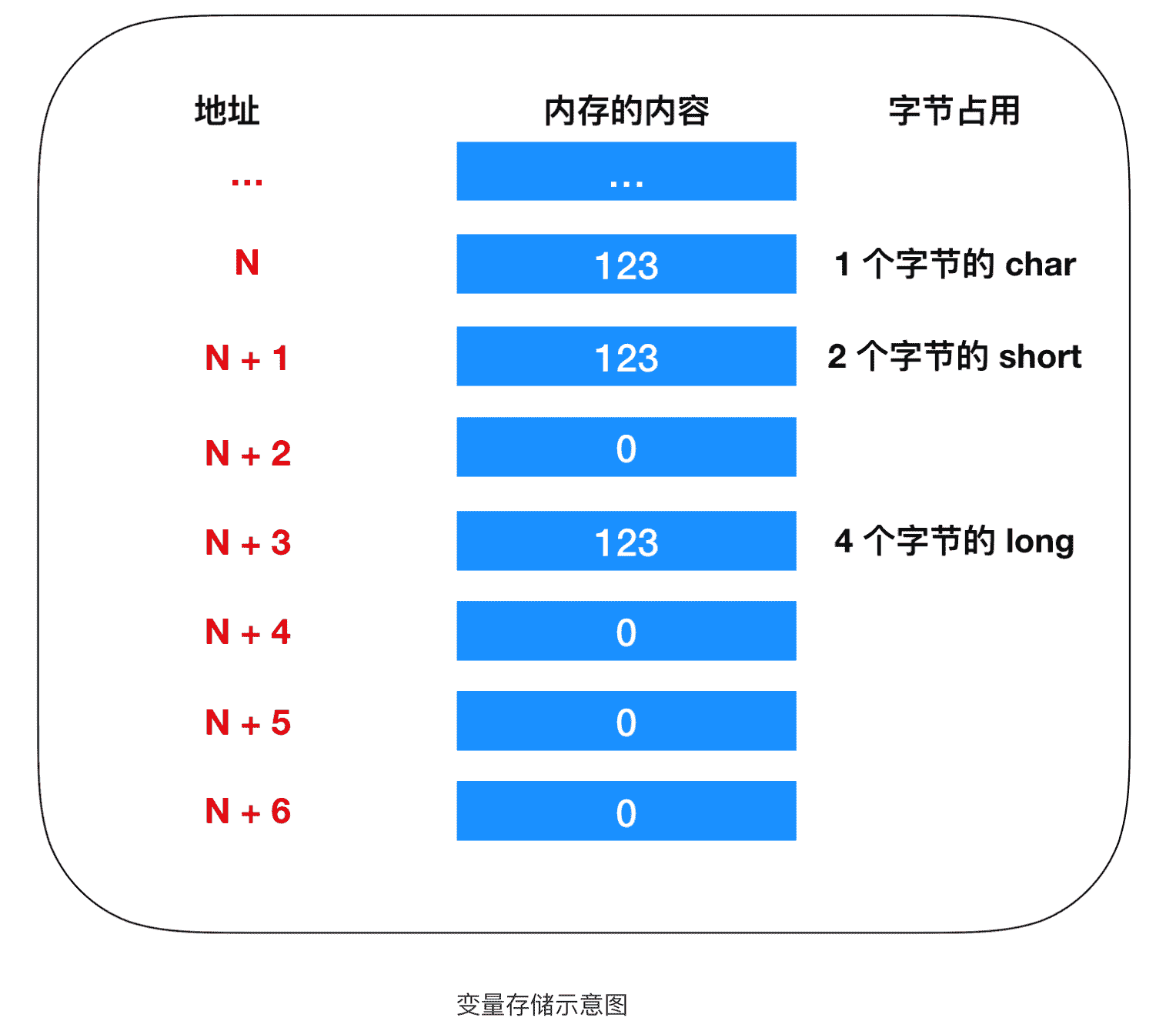 | 地址 | 内存的内容 | 字节占用 |
|---|---|---|
| ... | ... | |
| N | 123 | 1 个字节的 char |
| N + 1 | 123 | 2 个字节的 short |
| N + 2 | 0 | |
| N + 3 | 123 | 4 个字节的 long |
| N + 4 | 0 | |
| N + 5 | 0 | |
| N + 6 | 0 | |

变量存储示意图